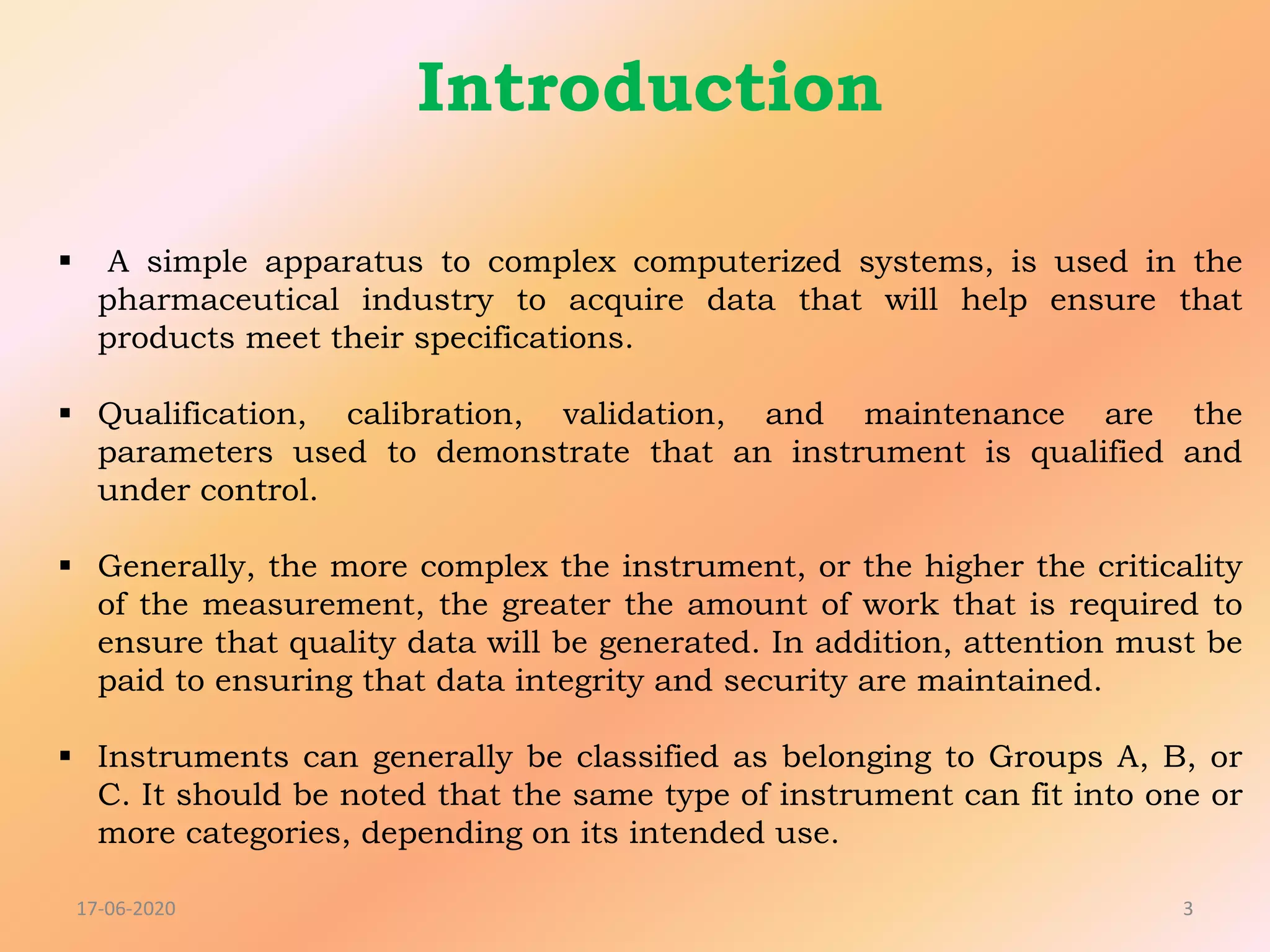 Introduction

▪ A simple apparatus to complex computerized systems, is used in the pharmaceutical industry to acquire data that will help ensure that products meet their specifications.

▪ Qualification, calibration, validation, and maintenance are the parameters used to demonstrate that an instrument is qualified and under control.

▪ Generally, the more complex the instrument, or the higher the criticality of the measurement, the greater the amount of work that is required to ensure that quality data will be generated. In addition, attention must be paid to ensuring that data integrity and security are maintained.

▪ Instruments can generally be classified as belonging to Groups A, B, or C. It should be noted that the same type of instrument can fit into one or more categories, depending on its intended use.

17-06-2020

3